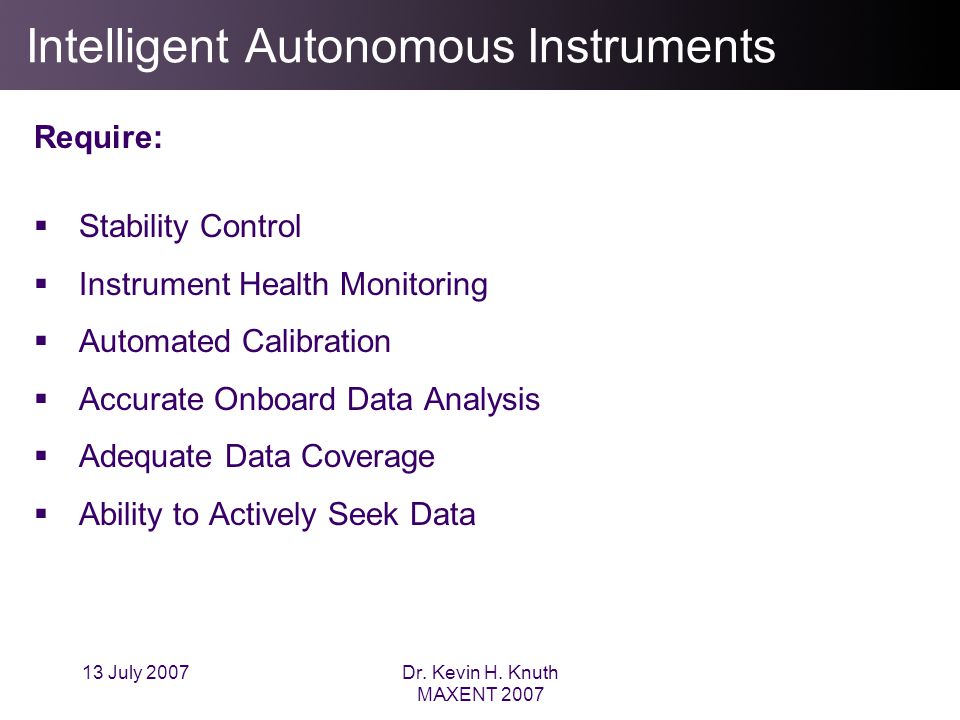 Intelligent Autonomous Instruments

Require:

▪ Stability Control
▪ Instrument Health Monitoring
▪ Automated Calibration
▪ Accurate Onboard Data Analysis
▪ Adequate Data Coverage
▪ Ability to Actively Seek Data

13 July 2007

Dr. Kevin H. Knuth
MAXENT 2007